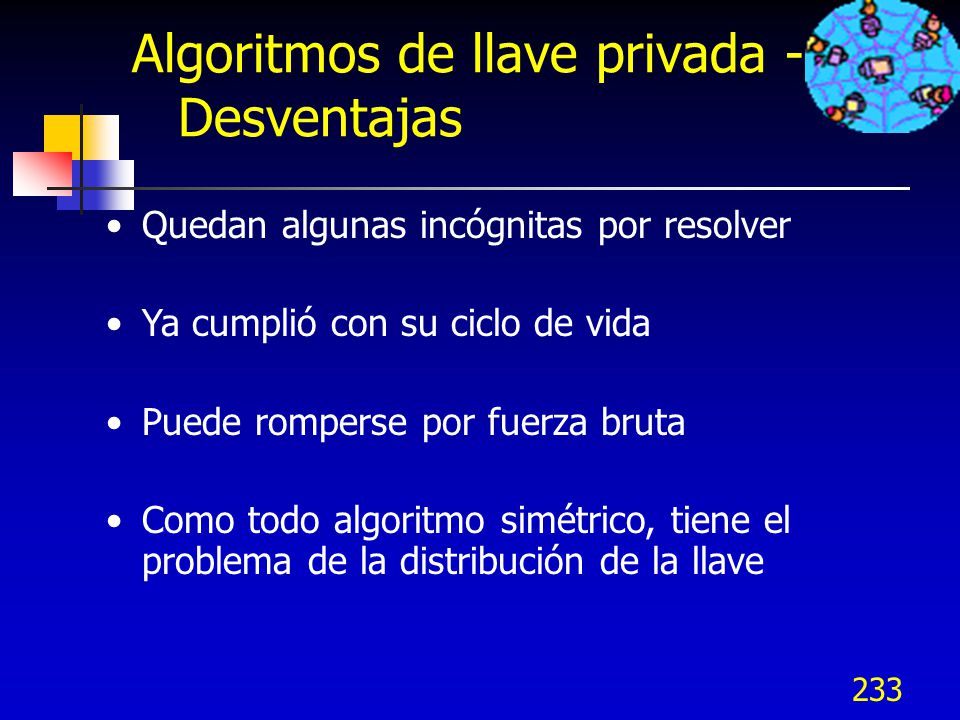 Algoritmos de llave privada - Desventajas

• Quedan algunas incógnitas por resolver

• Ya cumplió con su ciclo de vida

• Puede romperse por fuerza bruta

• Como todo algoritmo simétrico, tiene el problema de la distribución de la llave

233